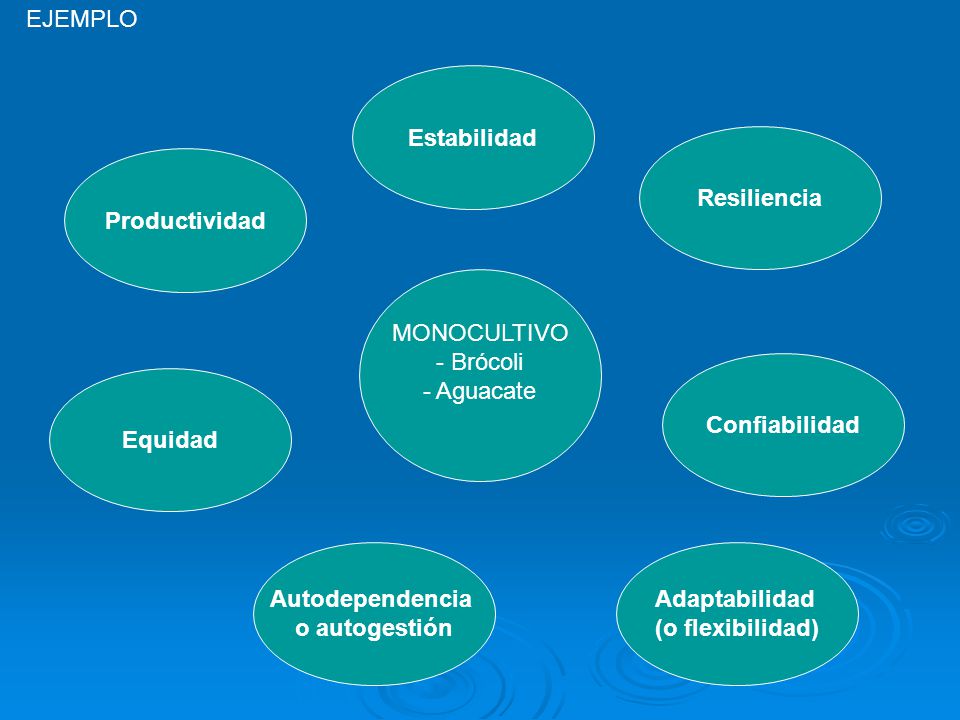 EJEMPLO

Estabilidad

Productividad

Resiliencia

MONOCULTIVO
- Brócoli
- Aguacate

Equidad

Confiabilidad

Autodependencia o autogestión

Adaptabilidad (o flexibilidad)